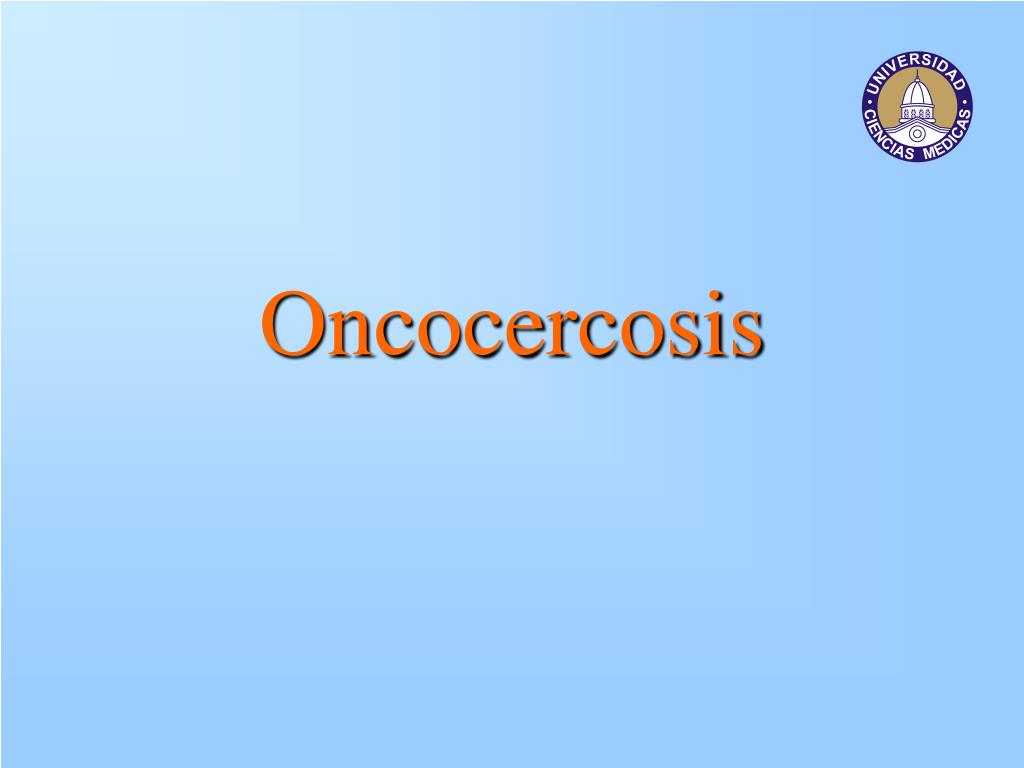 UNIVERSIDAD
CIENCIAS MEDICAS

Oncocercosis